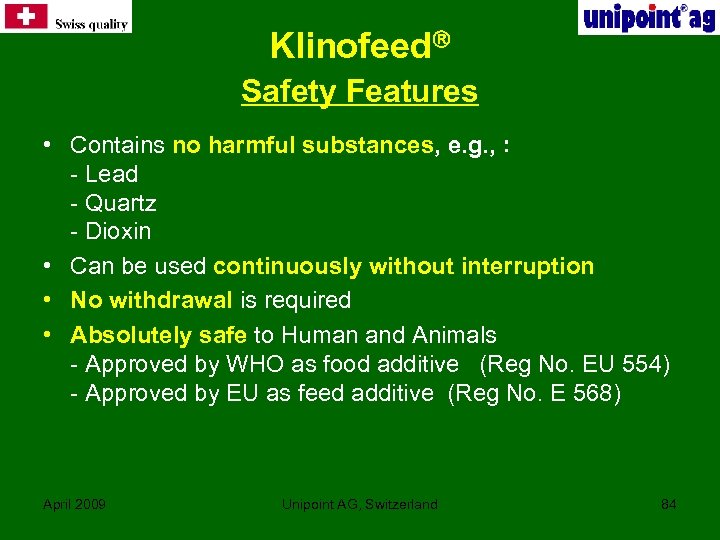 Swiss quality

unipoint® ag

Klinofeed®

Safety Features

• Contains no harmful substances, e.g., :
- Lead
- Quartz
- Dioxin

• Can be used continuously without interruption

• No withdrawal is required

• Absolutely safe to Human and Animals
- Approved by WHO as food additive (Reg No. EU 554)
- Approved by EU as feed additive (Reg No. E 568)

April 2009

Unipoint AG, Switzerland

84